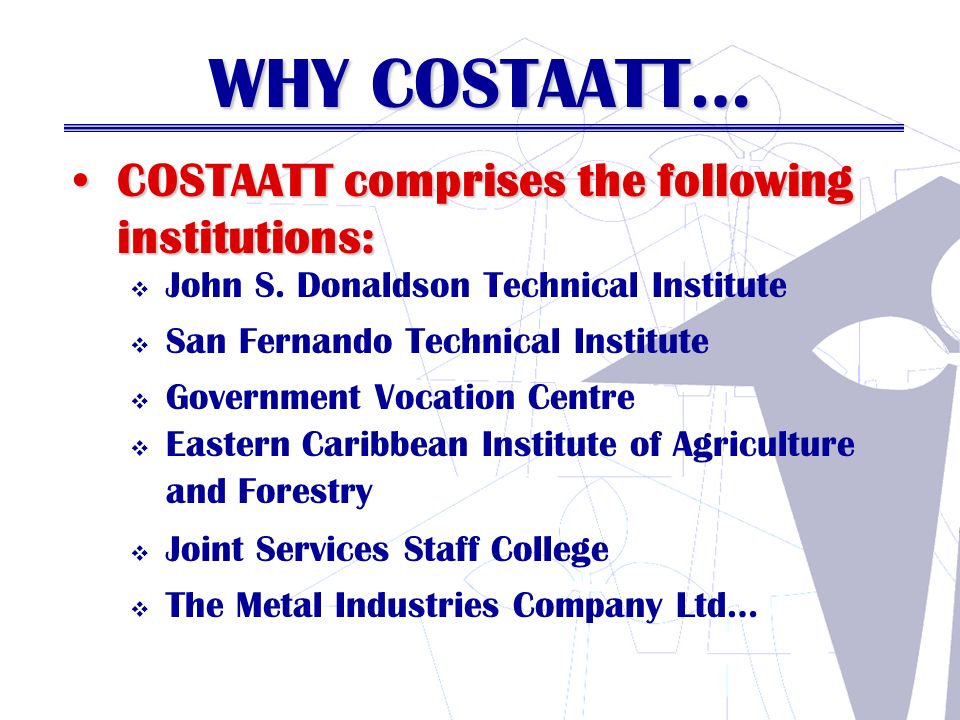 WHY COSTAATT…

• COSTAATT comprises the following institutions:
 ❖ John S. Donaldson Technical Institute
 ❖ San Fernando Technical Institute
 ❖ Government Vocation Centre
 ❖ Eastern Caribbean Institute of Agriculture and Forestry
 ❖ Joint Services Staff College
 ❖ The Metal Industries Company Ltd…